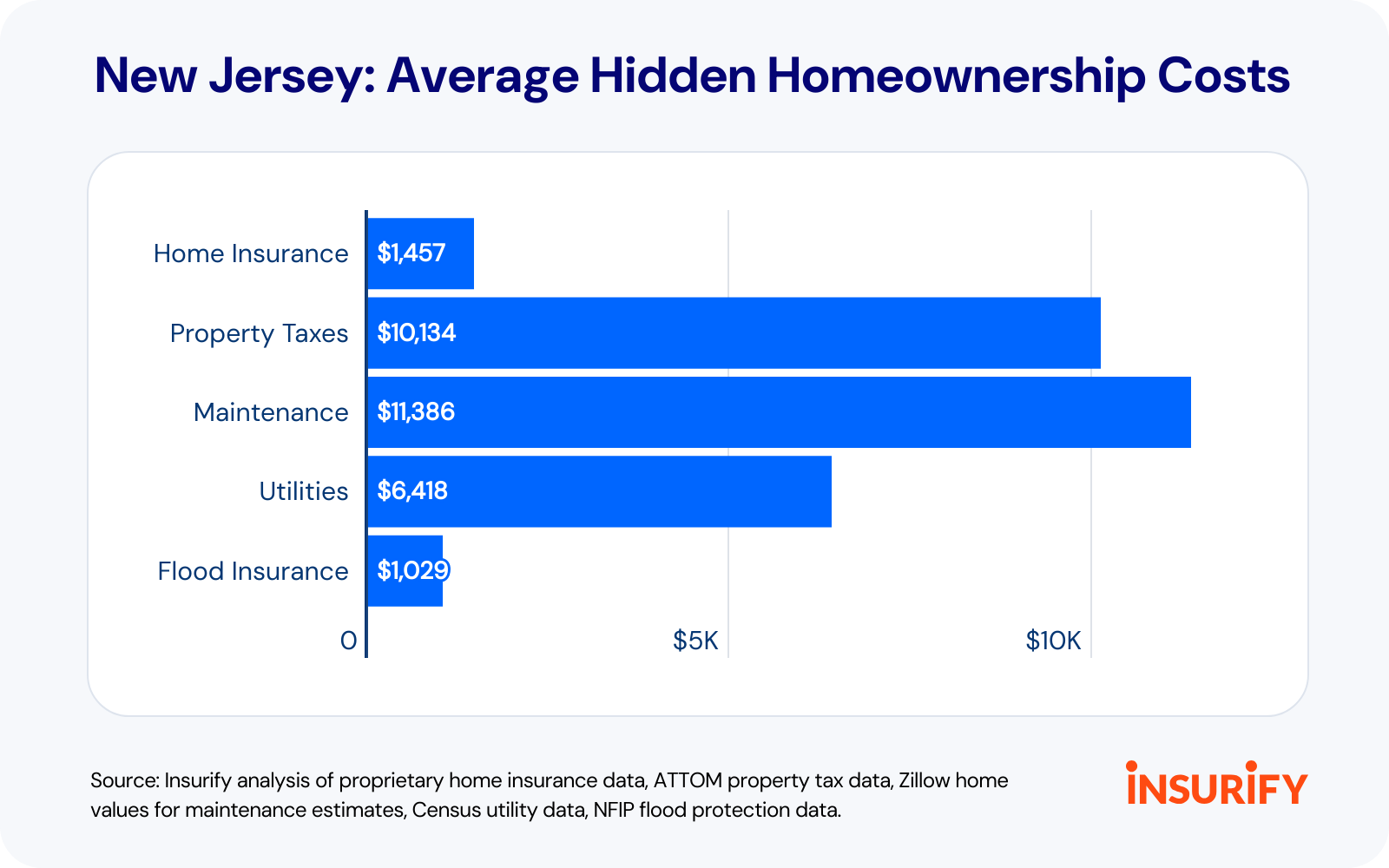 New Jersey: Average Hidden Homeownership Costs

Home Insurance $1,457
Property Taxes $10,134
Maintenance $11,386
Utilities $6,418
Flood Insurance $1,029

0 $5K $10K

Source: Insurify analysis of proprietary home insurance data, ATTOM property tax data, Zillow home values for maintenance estimates, Census utility data, NFIP flood protection data.

INSURIFY